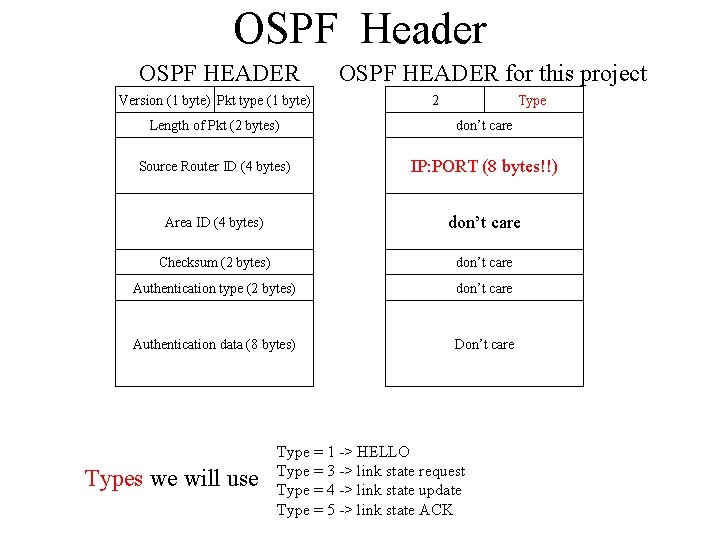 OSPF Header

OSPF HEADER

| Version (1 byte) | Pkt type (1 byte) |
|---|---|
| Length of Pkt (2 bytes) | |
| Source Router ID (4 bytes) | |
| Area ID (4 bytes) | |
| Checksum (2 bytes) | |
| Authentication type (2 bytes) | |
| Authentication data (8 bytes) | |

OSPF HEADER for this project

| 2 | Type |
|---|---|
| don't care | |
| IP:PORT (8 bytes!!) | |
| don't care | |
| don't care | |
| don't care | |
| Don't care | |

Types we will use

Type = 1 -> HELLO
Type = 3 -> link state request
Type = 4 -> link state update
Type = 5 -> link state ACK